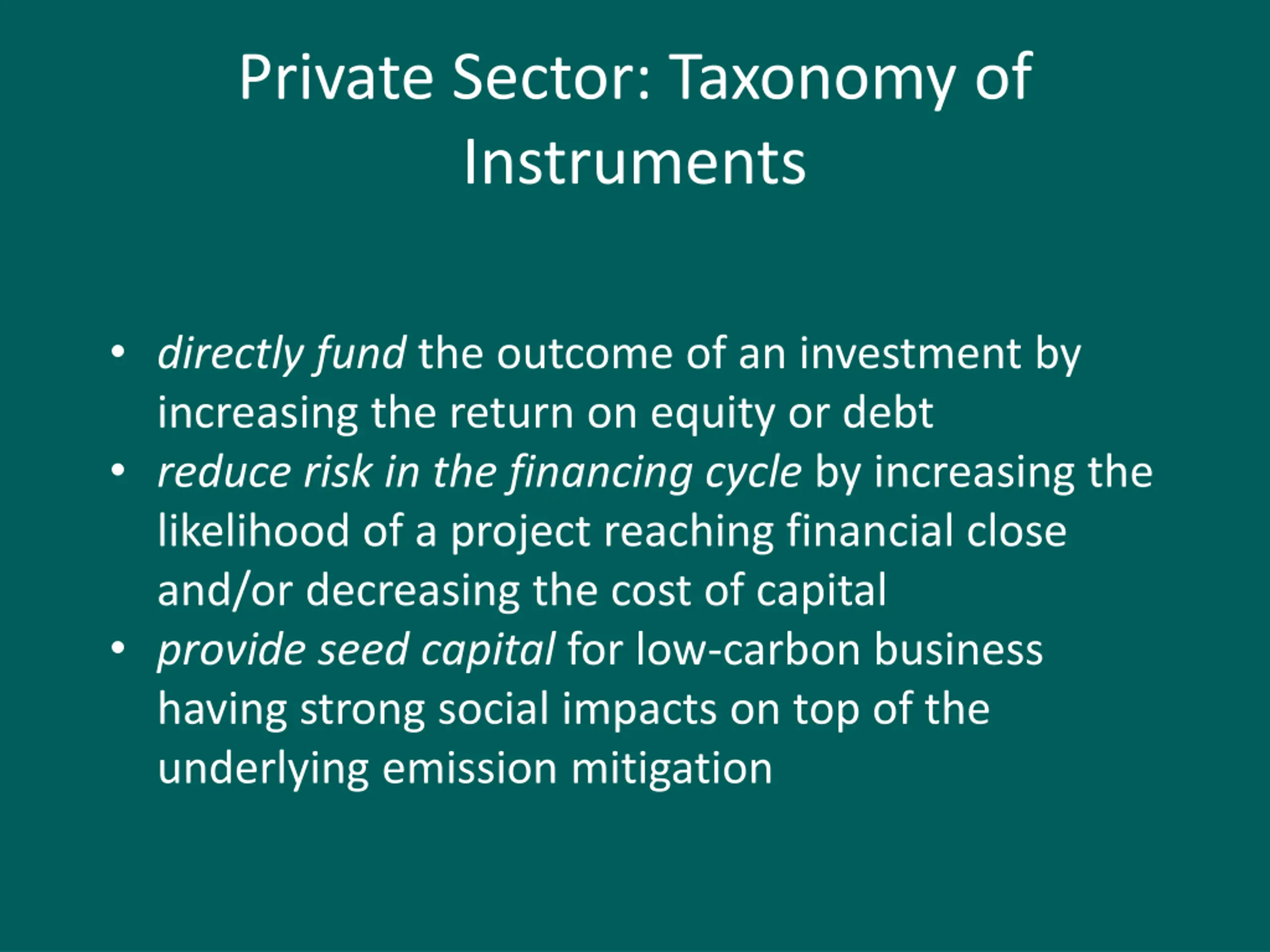 Private Sector: Taxonomy of Instruments

• directly fund the outcome of an investment by increasing the return on equity or debt
• reduce risk in the financing cycle by increasing the likelihood of a project reaching financial close and/or decreasing the cost of capital
• provide seed capital for low-carbon business having strong social impacts on top of the underlying emission mitigation